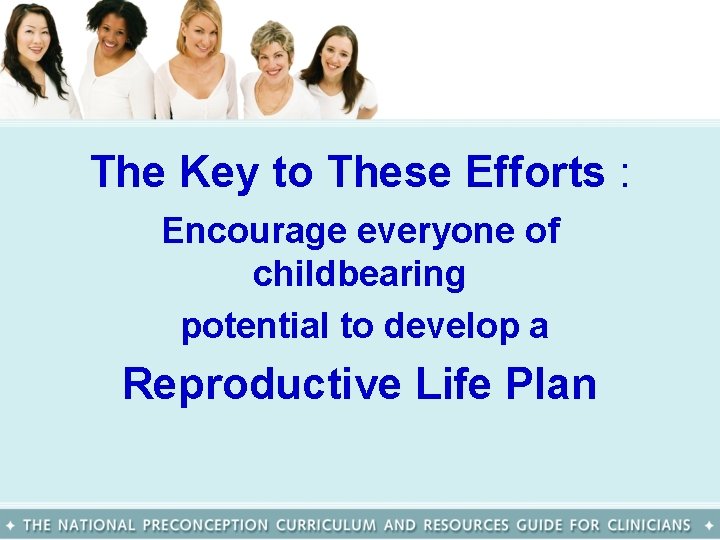 The Key to These Efforts :

Encourage everyone of childbearing

potential to develop a

Reproductive Life Plan

✦ THE NATIONAL PRECONCEPTION CURRICULUM AND RESOURCES GUIDE FOR CLINICIANS ✦